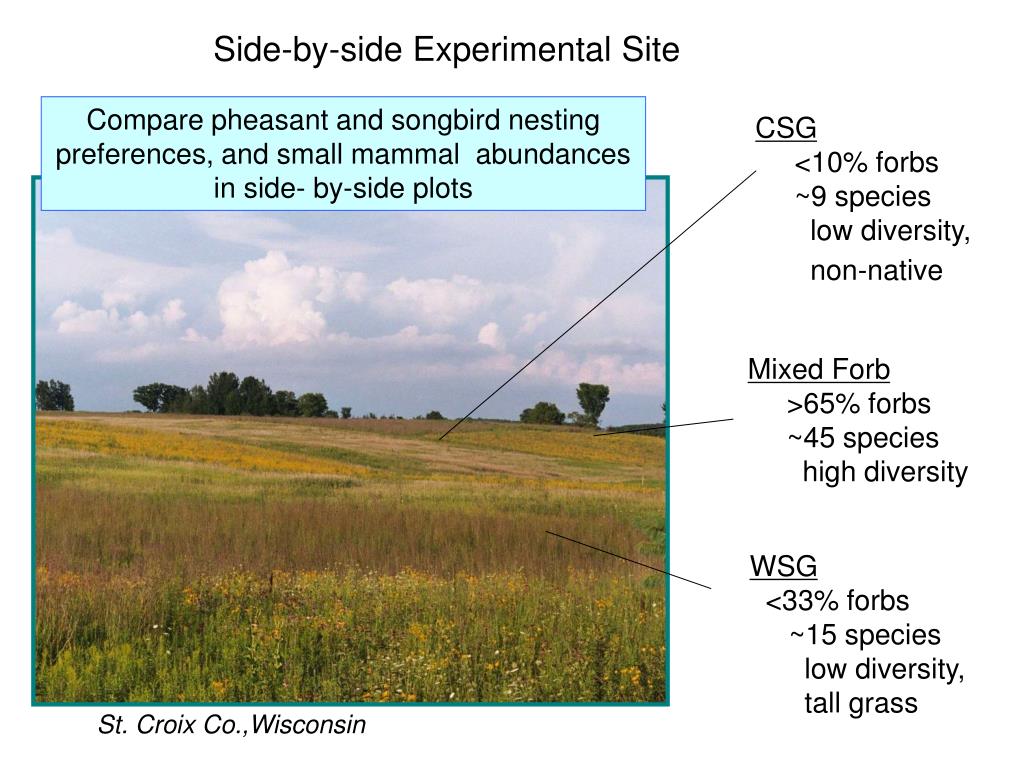 Side-by-side Experimental Site

Compare pheasant and songbird nesting preferences, and small mammal abundances in side- by-side plots

CSG
<10% forbs
~9 species
low diversity,
non-native

Mixed Forb
>65% forbs
~45 species
high diversity

WSG
<33% forbs
~15 species
low diversity,
tall grass

St. Croix Co.,Wisconsin